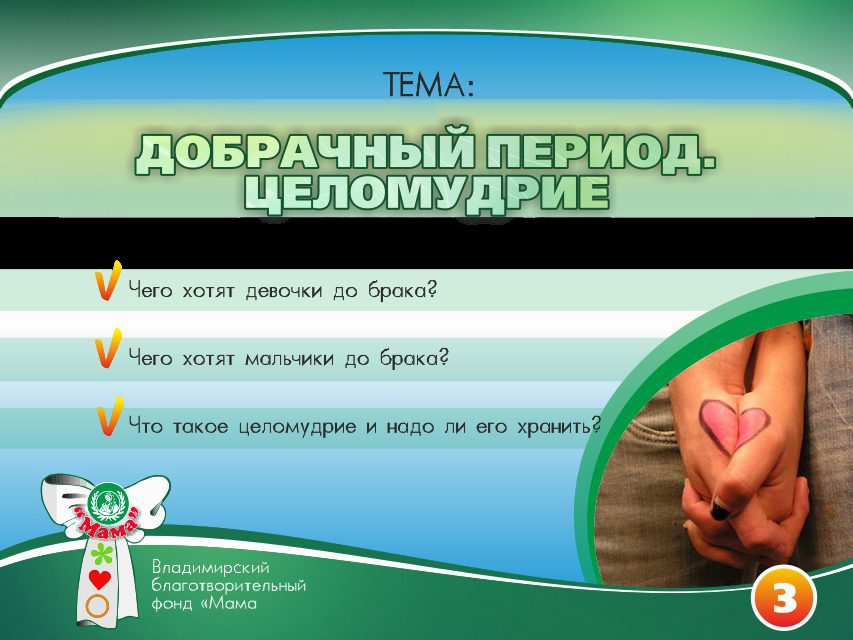 ТЕМА:

ДОБРАЧНЫЙ ПЕРИОД. ЦЕЛОМУДРИЕ

Чего хотят девочки до брака?

Чего хотят мальчики до брака?

Что такое целомудрие и надо ли его хранить?

«Мама»

Владимирский благотворительный фонд «Мама

3